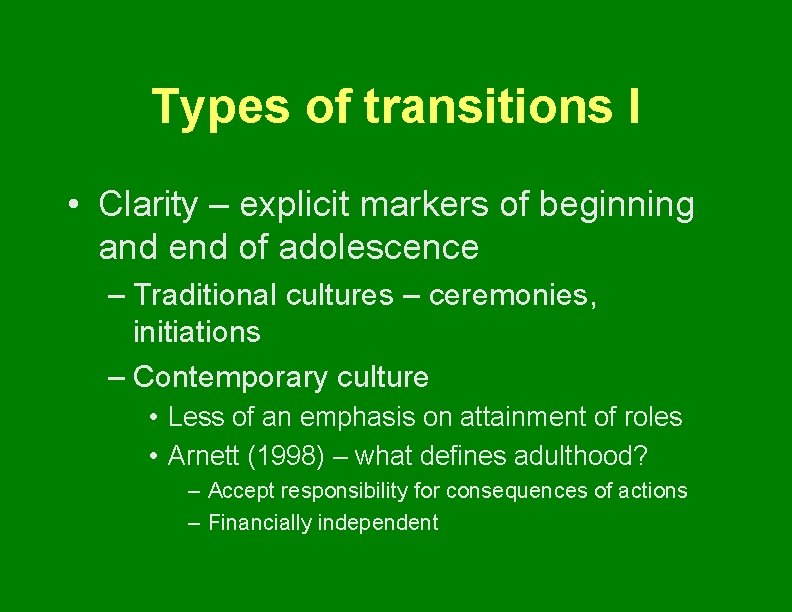 Types of transitions I

• Clarity – explicit markers of beginning and end of adolescence
  – Traditional cultures – ceremonies, initiations
  – Contemporary culture
    • Less of an emphasis on attainment of roles
    • Arnett (1998) – what defines adulthood?
      – Accept responsibility for consequences of actions
      – Financially independent